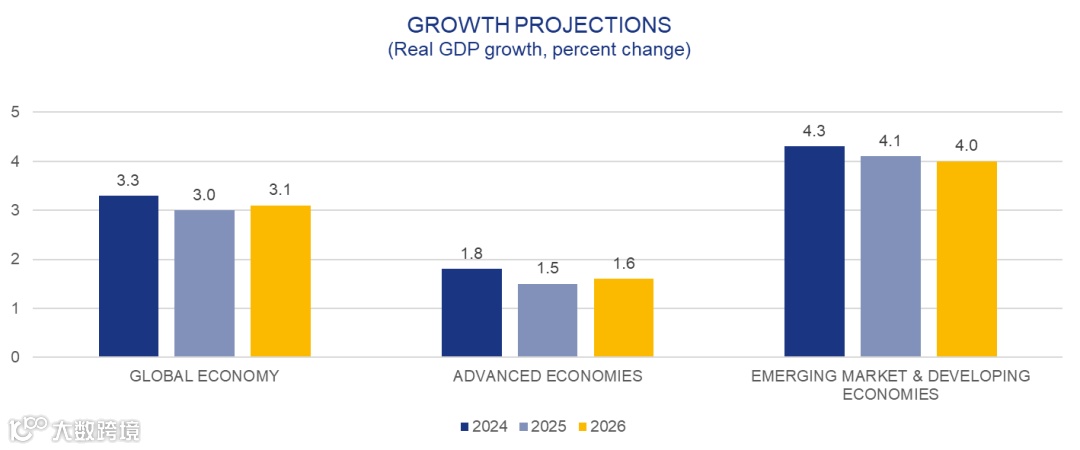 GROWTH PROJECTIONS
(Real GDP growth, percent change)

5
4
3
2
1
0

3.3 3.0 3.1
1.8 1.5 1.6
4.3 4.1 4.0

GLOBAL ECONOMY
ADVANCED ECONOMIES
EMERGING MARKET & DEVELOPING ECONOMIES

2024 2025 2026

大数跨境